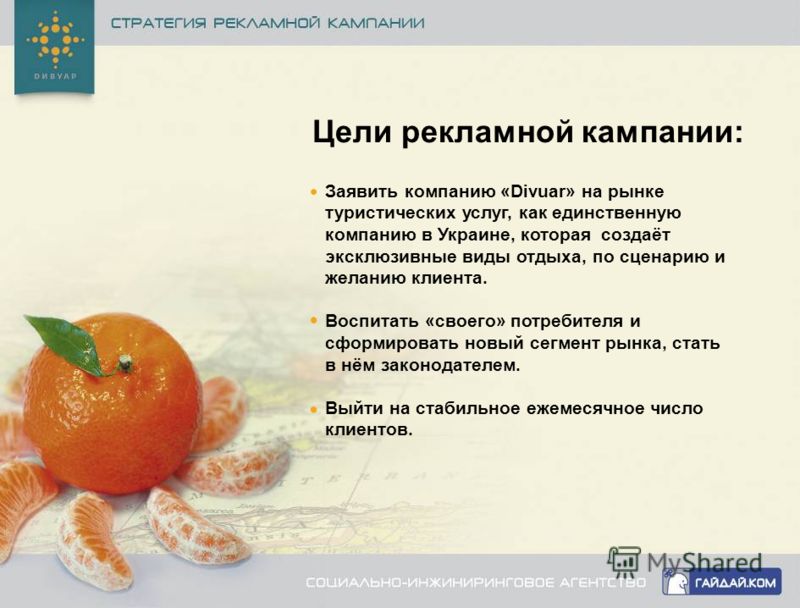 ДИВУАР

СТРАТЕГИЯ РЕКЛАМНОЙ КАМПАНИИ

Цели рекламной кампании:

• Заявить компанию «Divuar» на рынке туристических услуг, как единственную компанию в Украине, которая создаёт эксклюзивные виды отдыха, по сценарию и желанию клиента.

• Воспитать «своего» потребителя и сформировать новый сегмент рынка, стать в нём законодателем.

• Выйти на стабильное ежемесячное число клиентов.

MyShared

СОЦИАЛЬНО-ИНЖИНИРИНГОВОЕ АГЕНТСТВО

ГАЙДАЙ.КОМ